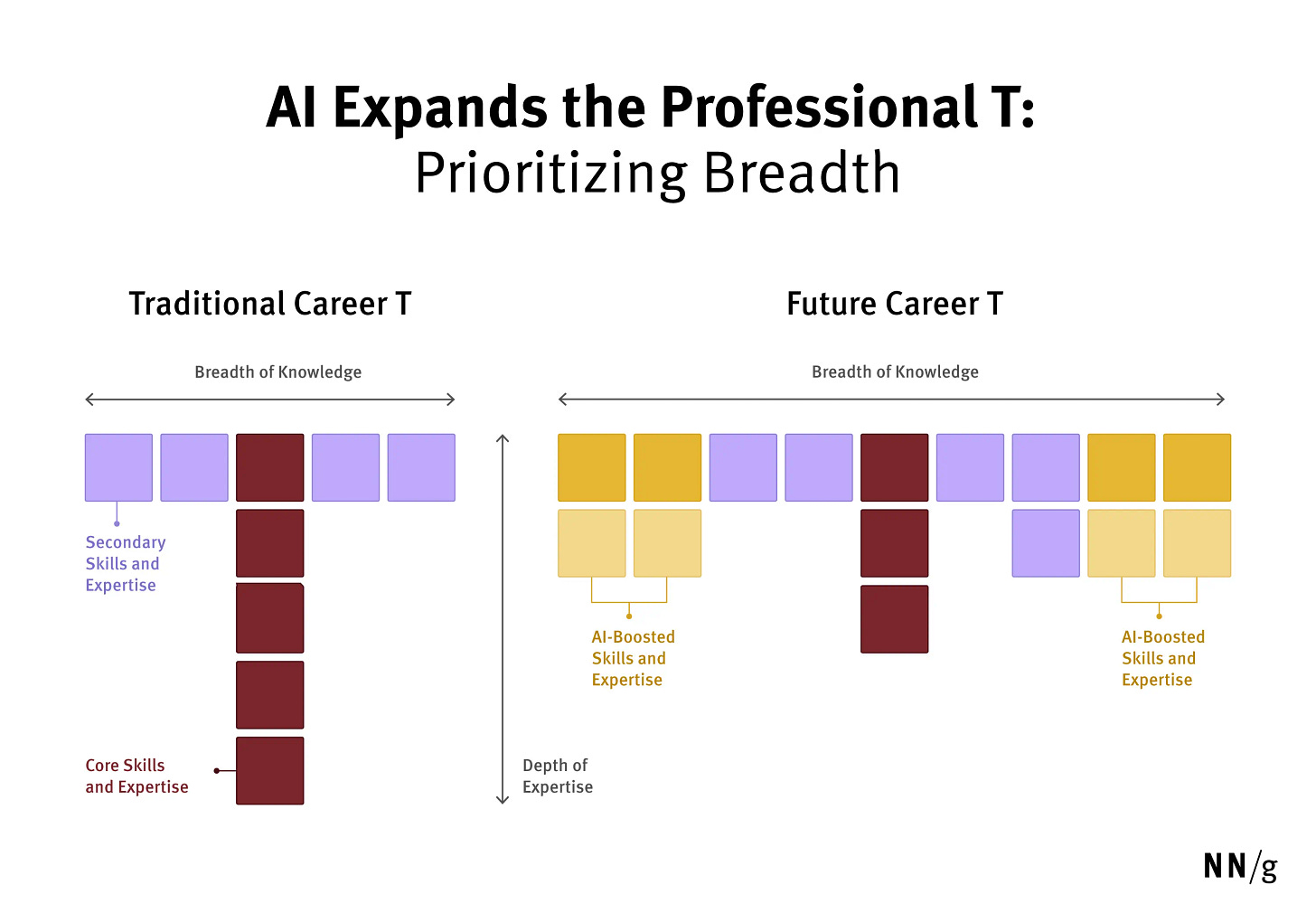 AI Expands the Professional T:
Prioritizing Breadth

Traditional Career T

Breadth of Knowledge

Secondary Skills and Expertise

Core Skills and Expertise

Depth of Expertise

Future Career T

Breadth of Knowledge

AI-Boosted Skills and Expertise

AI-Boosted Skills and Expertise

NN/g